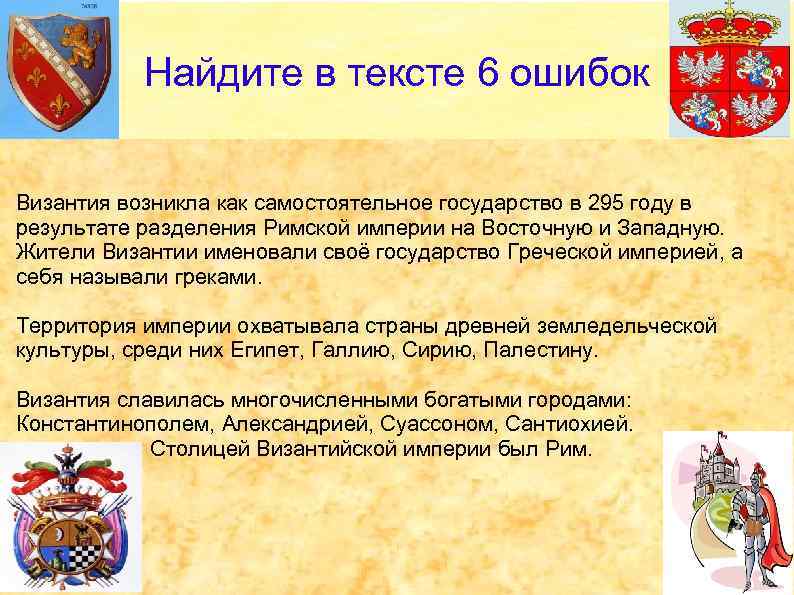 Найдите в тексте 6 ошибок

Византия возникла как самостоятельное государство в 295 году в результате разделения Римской империи на Восточную и Западную. Жители Византии именовали своё государство Греческой империей, а себя называли греками.

Территория империи охватывала страны древней земледельческой культуры, среди них Египет, Галлию, Сирию, Палестину.

Византия славилась многочисленными богатыми городами: Константинополем, Александрией, Суассоном, Сантиохией. Столицей Византийской империи был Рим.